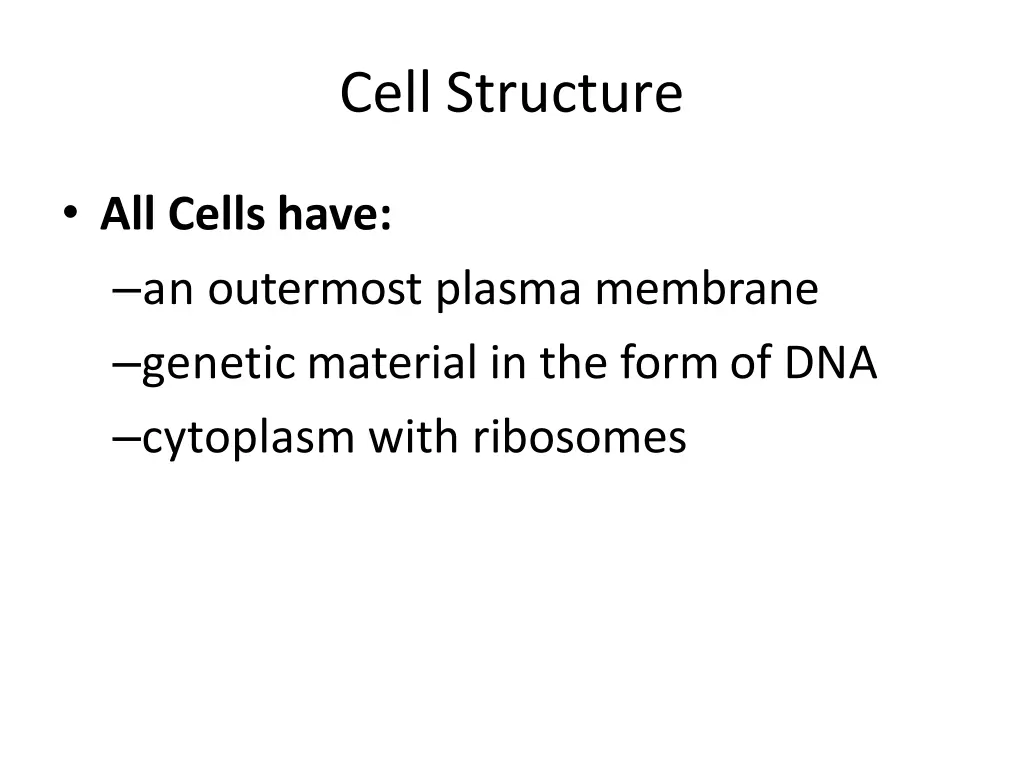 Cell Structure

• All Cells have:
–an outermost plasma membrane
–genetic material in the form of DNA
–cytoplasm with ribosomes